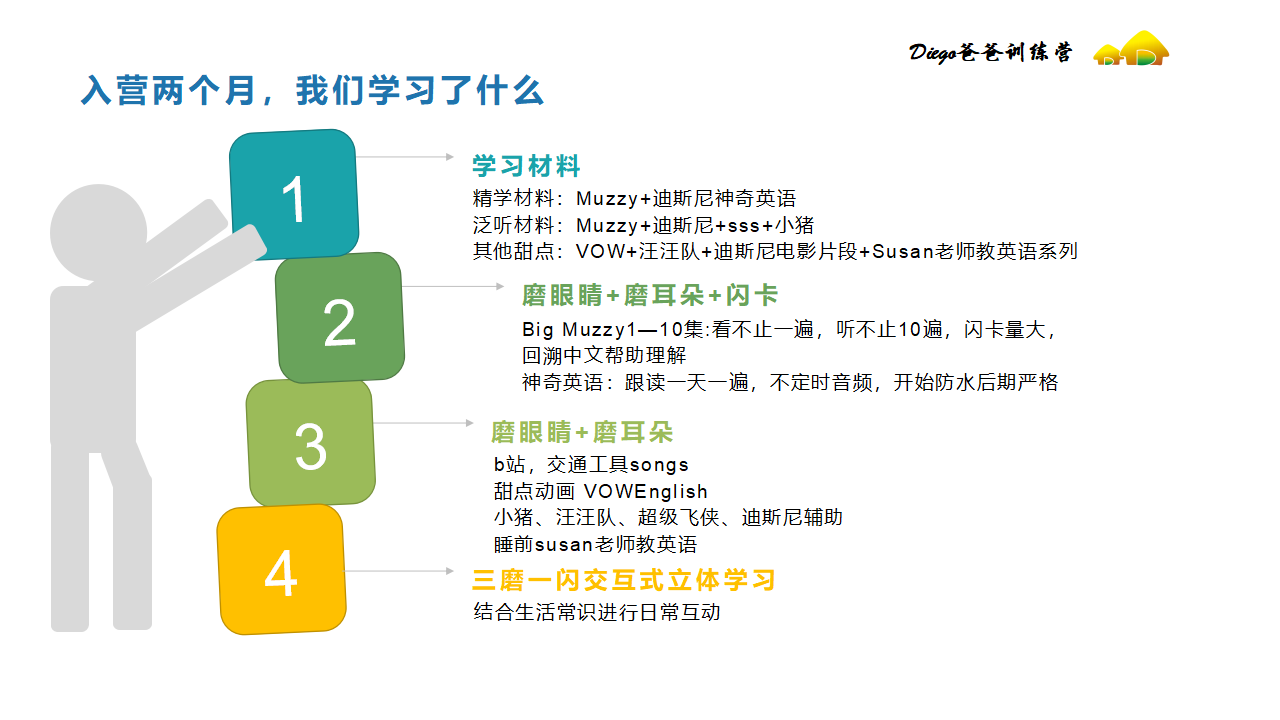 Diego爸爸训练营

入营两个月，我们学习了什么

1

学习材料
精学材料：Muzzy+迪斯尼神奇英语
泛听材料：Muzzy+迪斯尼+sss+小猪
其他甜点：VOW+汪汪队+迪斯尼电影片段+Susan老师教英语系列

2

磨眼睛+磨耳朵+闪卡
Big Muzzy1—10集:看不止一遍，听不止10遍，闪卡量大，回溯中文帮助理解
神奇英语：跟读一天一遍，不定时音频，开始防水后期严格

3

磨眼睛+磨耳朵
b站，交通工具songs
甜点动画 VOWEnglish
小猪、汪汪队、超级飞侠、迪斯尼辅助
睡前susan老师教英语

4

三磨一闪交互式立体学习
结合生活常识进行日常互动